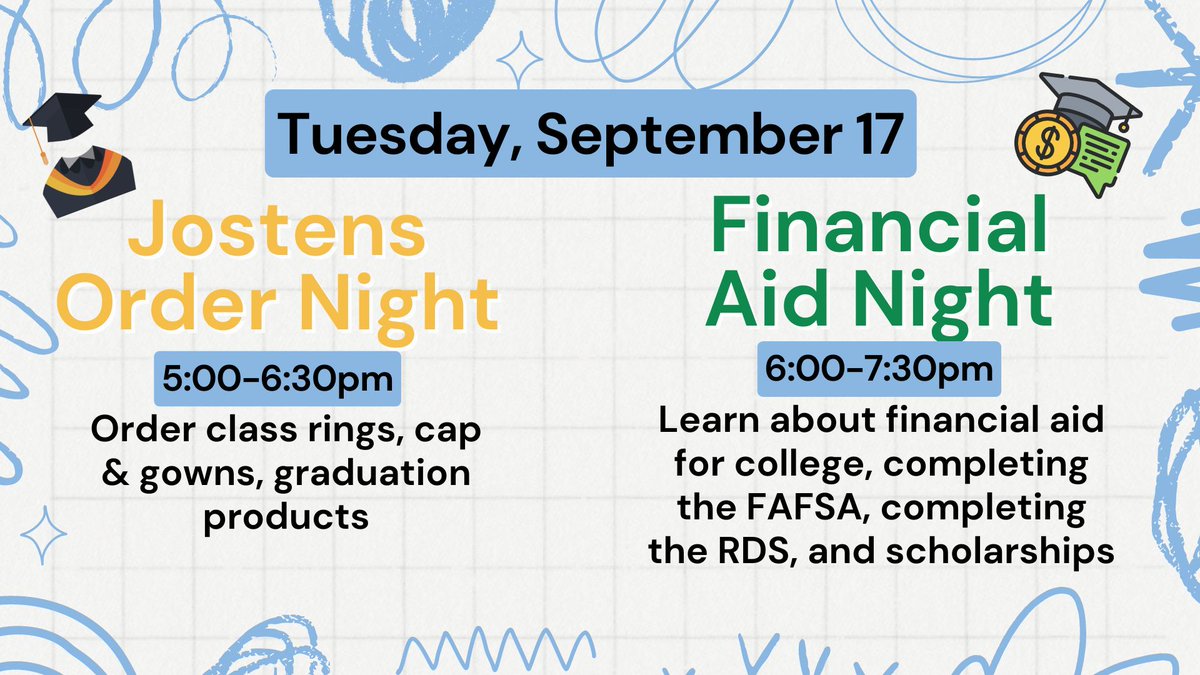 Tuesday, September 17

Jostens Order Night

5:00-6:30pm

Order class rings, cap & gowns, graduation products

Financial Aid Night

6:00-7:30pm

Learn about financial aid for college, completing the FAFSA, completing the RDS, and scholarships